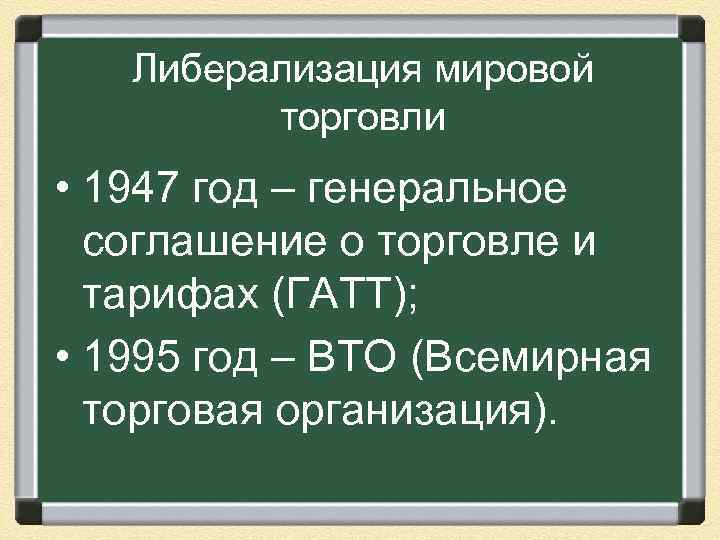 Либерализация мировой торговли

• 1947 год – генеральное соглашение о торговле и тарифах (ГАТТ);
• 1995 год – ВТО (Всемирная торговая организация).